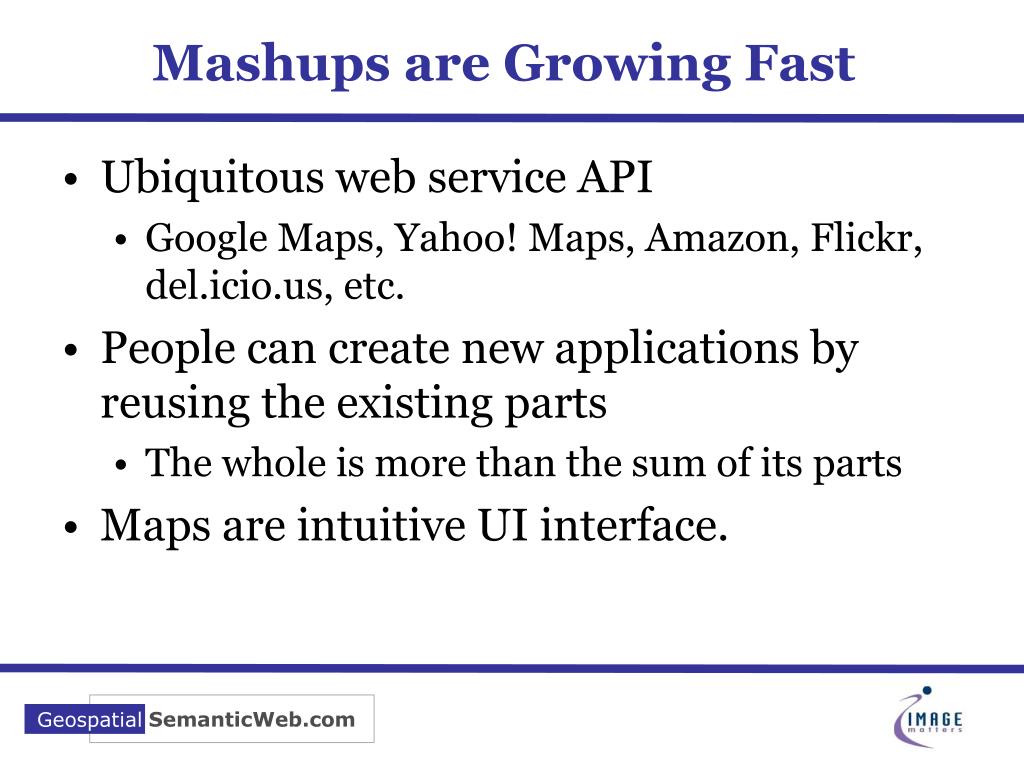 Mashups are Growing Fast

• Ubiquitous web service API
  • Google Maps, Yahoo! Maps, Amazon, Flickr, del.icio.us, etc.
• People can create new applications by reusing the existing parts
  • The whole is more than the sum of its parts
• Maps are intuitive UI interface.

Geospatial SemanticWeb.com

IMAGE matters